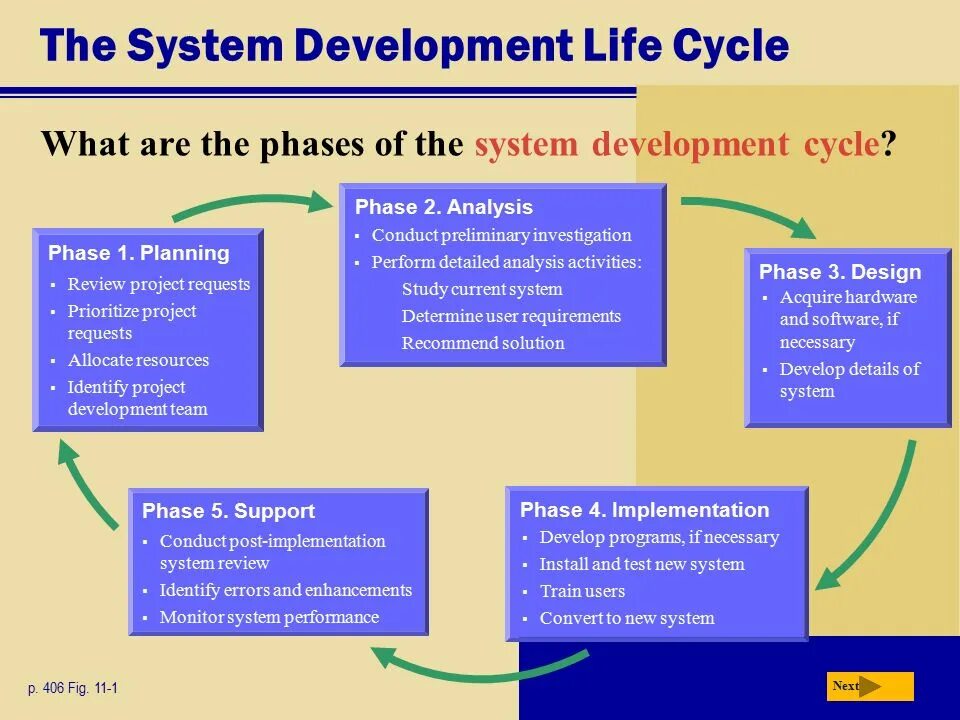 The System Development Life Cycle

What are the phases of the system development cycle?

Phase 1. Planning
- Review project requests
- Prioritize project requests
- Allocate resources
- Identify project development team

Phase 2. Analysis
- Conduct preliminary investigation
- Perform detailed analysis activities:
Study current system
Determine user requirements
Recommend solution

Phase 3. Design
- Acquire hardware and software, if necessary
- Develop details of system

Phase 4. Implementation
- Develop programs, if necessary
- Install and test new system
- Train users
- Convert to new system

Phase 5. Support
- Conduct post-implementation system review
- Identify errors and enhancements
- Monitor system performance

p. 406 Fig. 11-1

Next